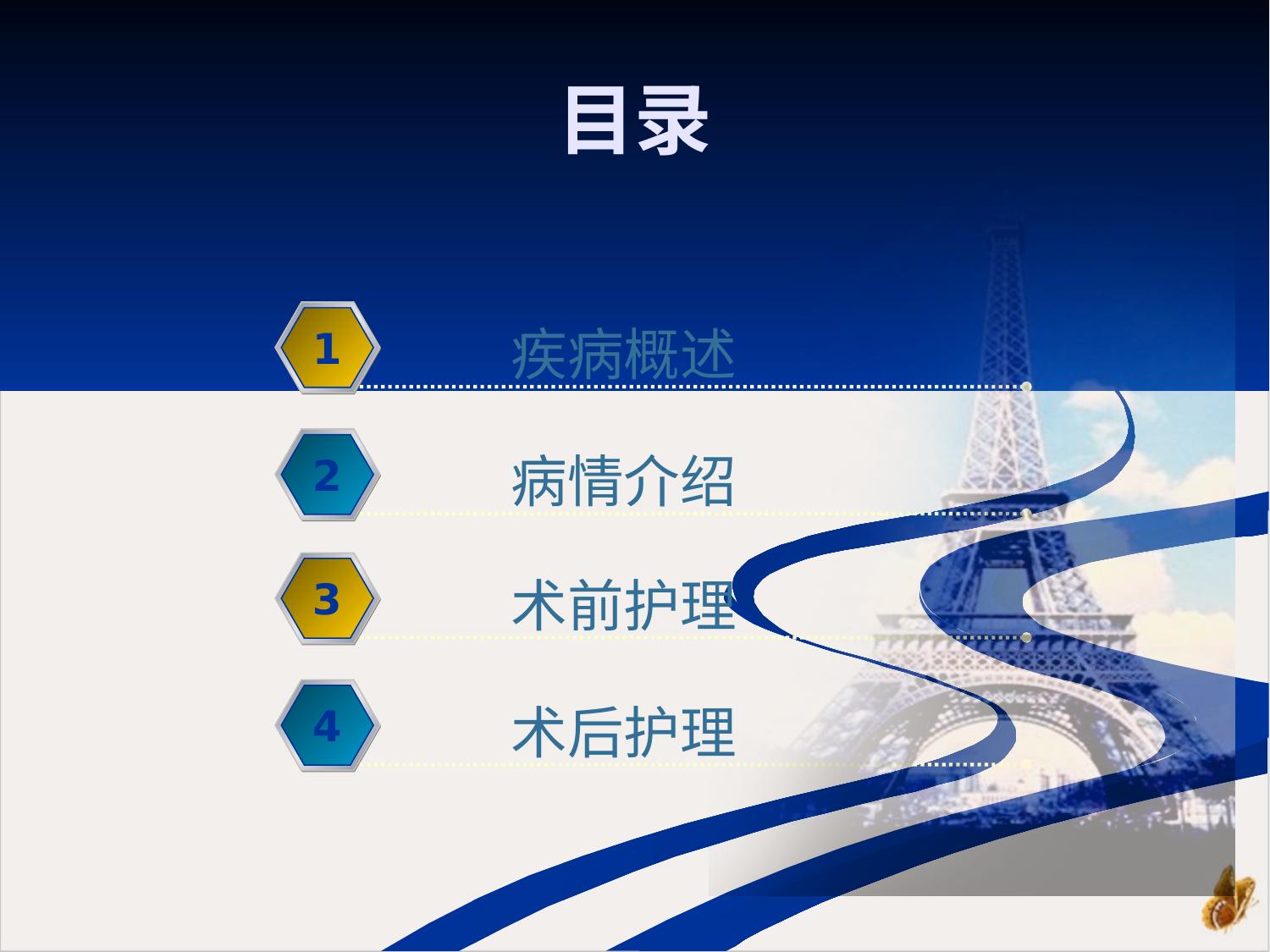 目录

1 疾病概述

2 病情介绍

3 术前护理

4 术后护理